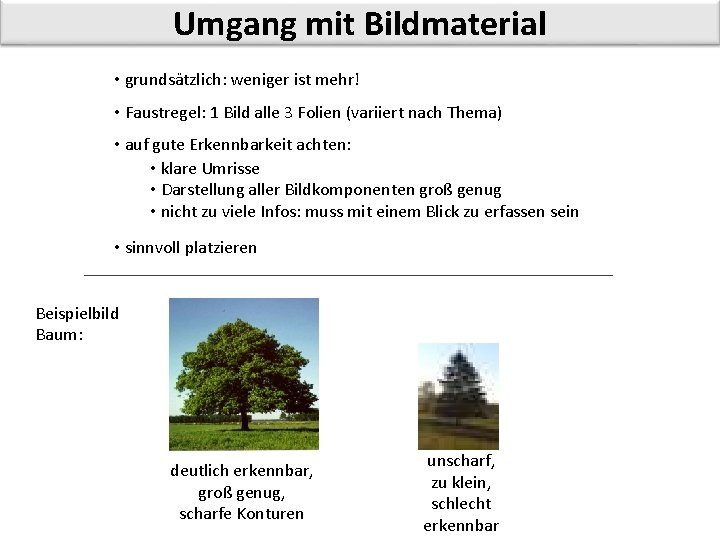 Umgang mit Bildmaterial

• grundsätzlich: weniger ist mehr!

• Faustregel: 1 Bild alle 3 Folien (variiert nach Thema)

• auf gute Erkennbarkeit achten:
• klare Umrisse
• Darstellung aller Bildkomponenten groß genug
• nicht zu viele Infos: muss mit einem Blick zu erfassen sein

• sinnvoll platzieren

Beispielbild Baum:

deutlich erkennbar, groß genug, scharfe Konturen

unscharf, zu klein, schlecht erkennbar